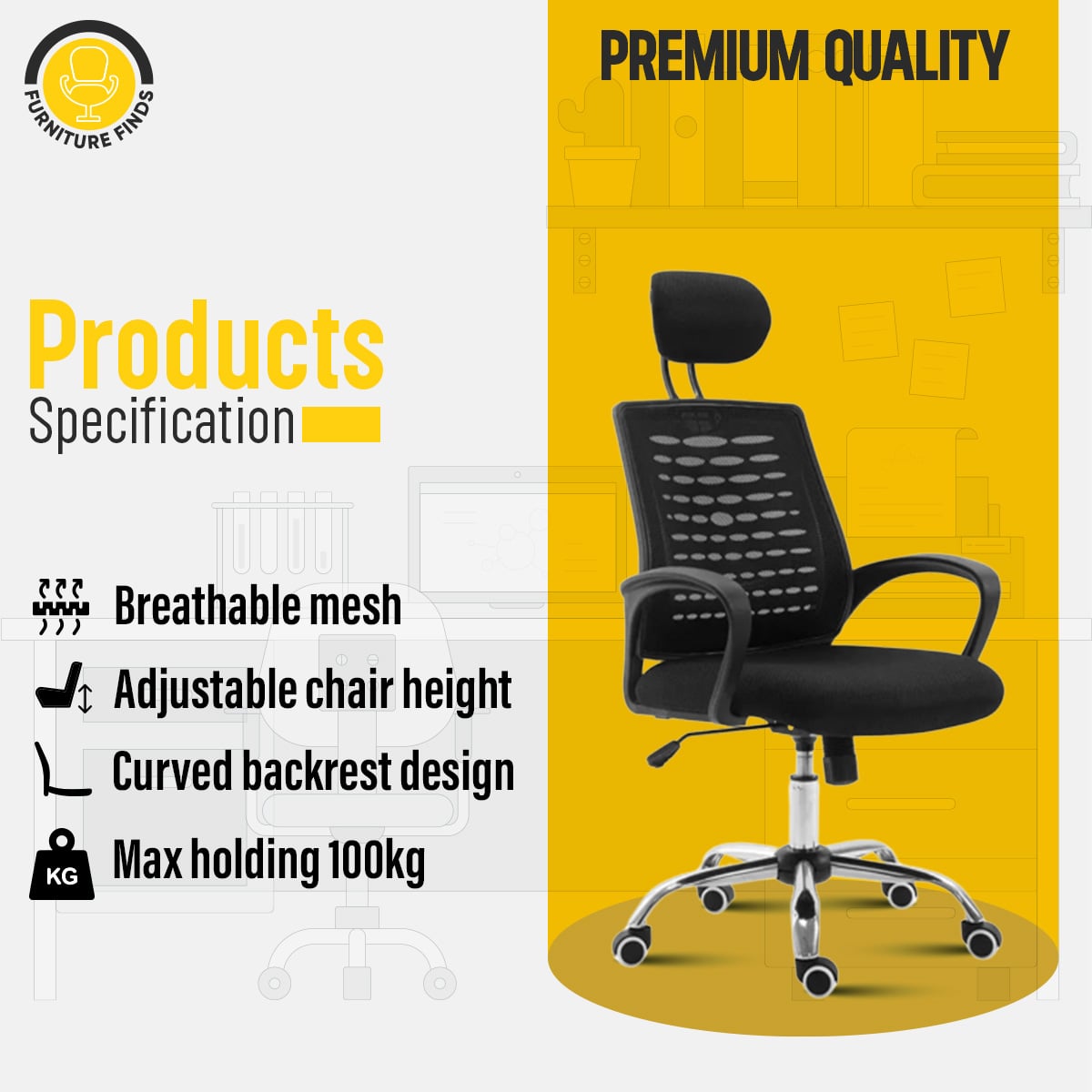 FURNITURE FINDS

PREMIUM QUALITY

Products
Specification

Breathable mesh
Adjustable chair height
Curved backrest design
KG Max holding 100kg